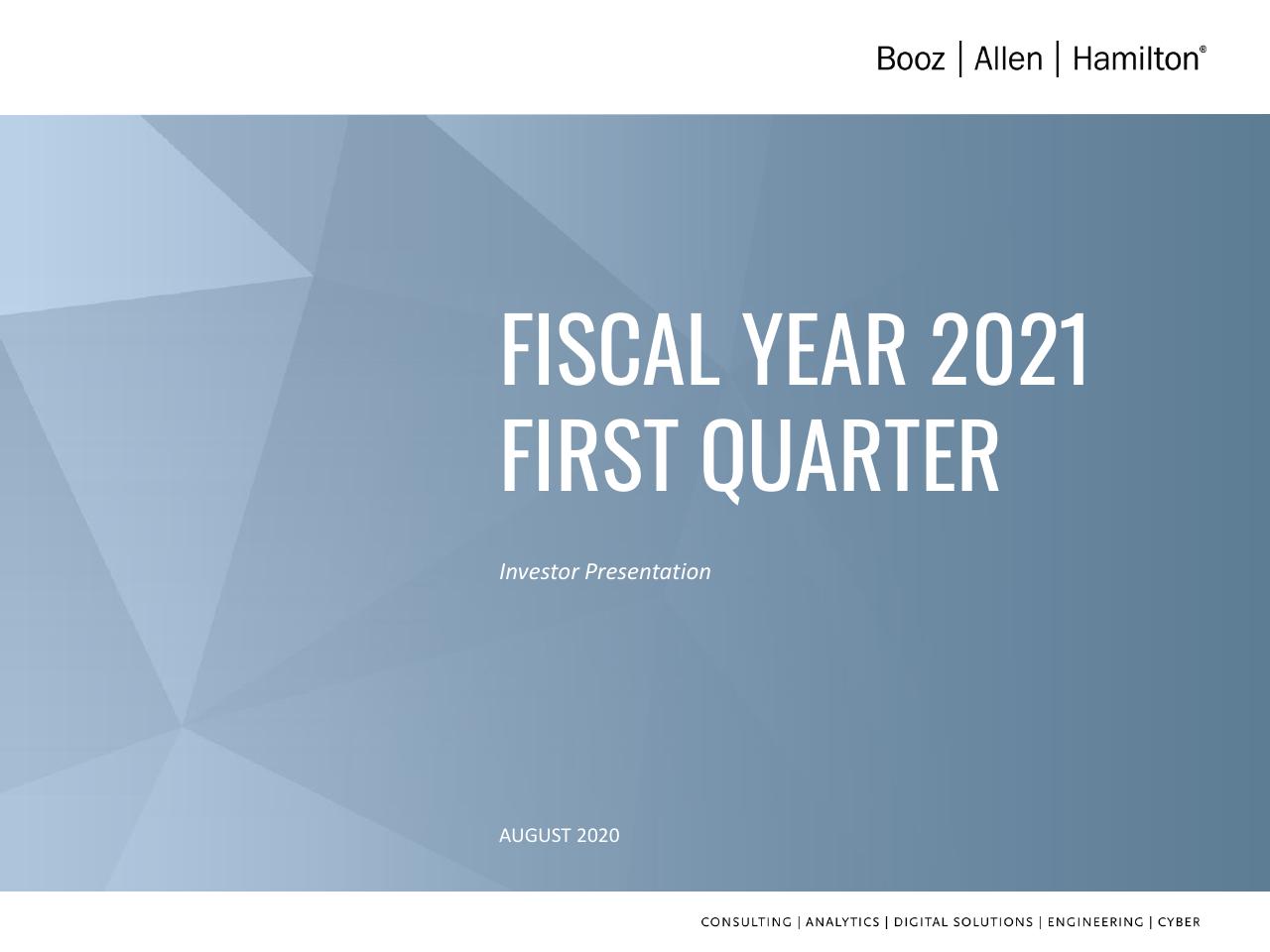 Booz | Allen | Hamilton®

FISCAL YEAR 2021
FIRST QUARTER

Investor Presentation

AUGUST 2020

CONSULTING | ANALYTICS | DIGITAL SOLUTIONS | ENGINEERING | CYBER